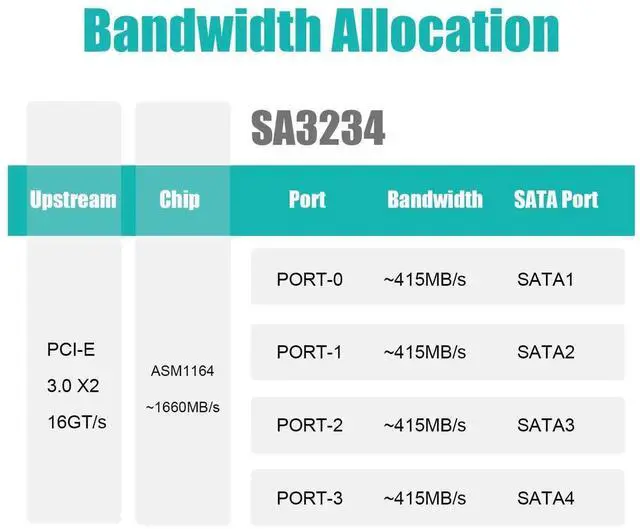 Bandwidth Allocation

SA3234

| Upstream | Chip | Port | Bandwidth | SATA Port |
|---|---|---|---|---|
| PCI-E 3.0 X2 16GT/s | ASM1164 ~1660MB/s | PORT-0 | ~415MB/s | SATA1 |
| | | PORT-1 | ~415MB/s | SATA2 |
| | | PORT-2 | ~415MB/s | SATA3 |
| | | PORT-3 | ~415MB/s | SATA4 |